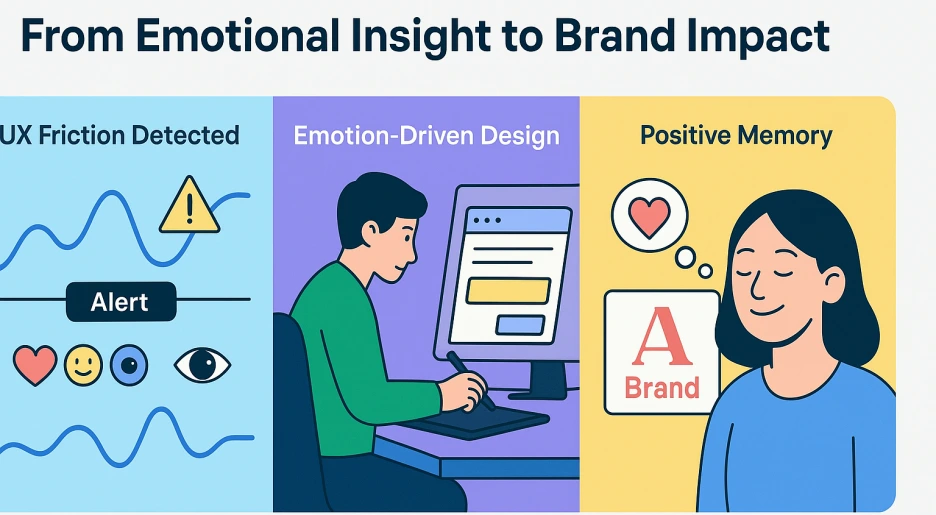 From Emotional Insight to Brand Impact

UX Friction Detected

Alert

Emotion-Driven Design

Positive Memory

A
Brand